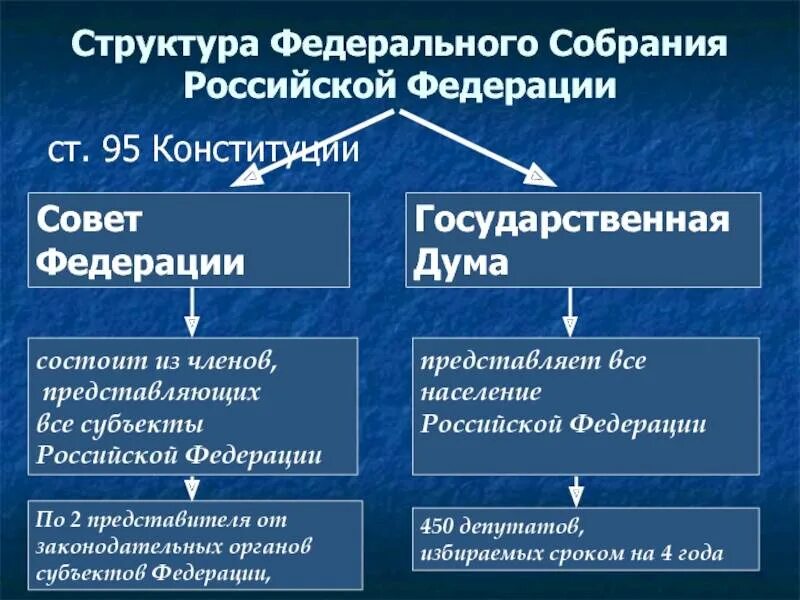 Структура Федерального Собрания Российской Федерации

ст. 95 Конституции

Совет Федерации

состоит из членов, представляющих все субъекты Российской Федерации

По 2 представителя от законодательных органов субъектов Федерации,

Государственная Дума

представляет все население Российской Федерации

450 депутатов, избираемых сроком на 4 года